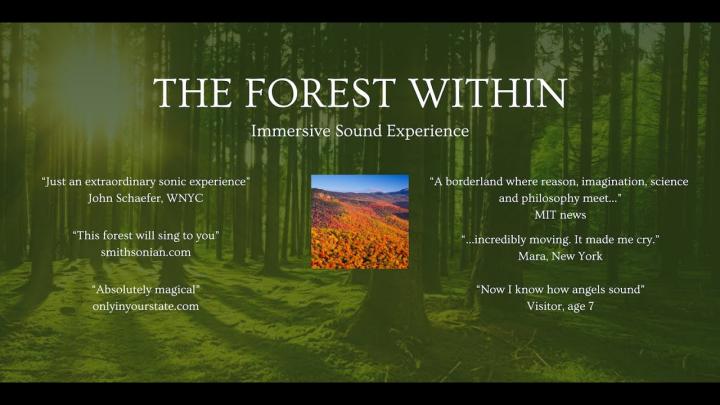 THE FOREST WITHIN

Immersive Sound Experience

"Just an extraordinary sonic experience"
John Schaefer, WNYC

"This forest will sing to you"
smithsonian.com

"Absolutely magical"
onlyinyourstate.com

"A borderland where reason, imagination, science and philosophy meet..."
MIT news

"...incredibly moving. It made me cry."
Mara, New York

"Now I know how angels sound"
Visitor, age 7